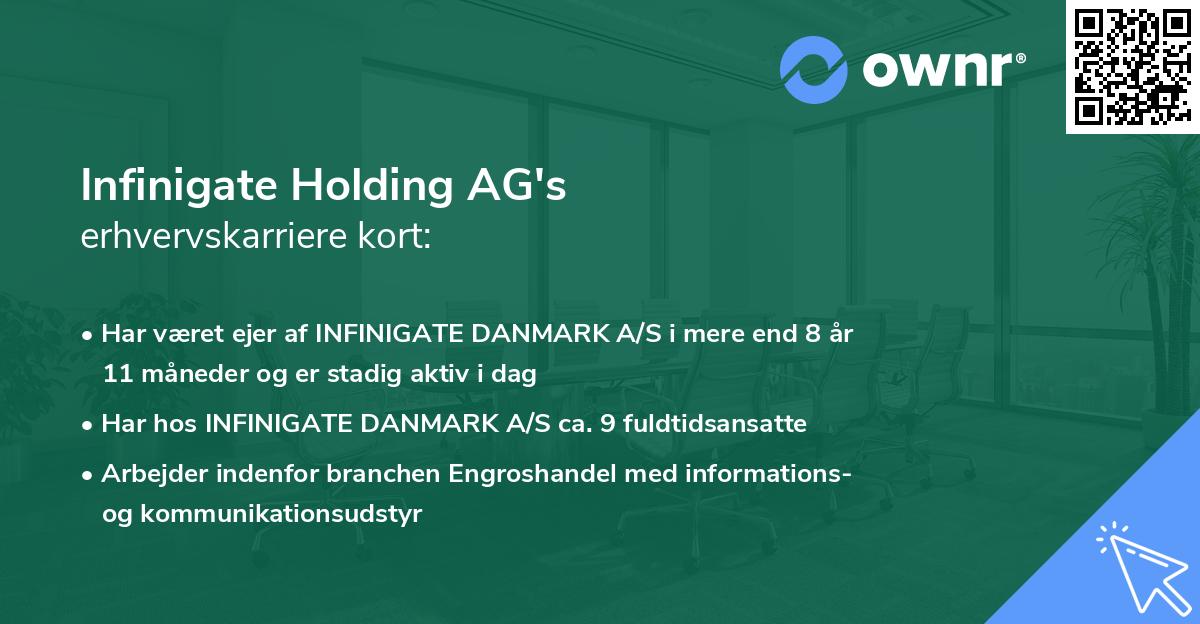 ownr®

Infinigate Holding AG's
erhvervskarriere kort:

• Har været ejer af INFINIGATE DANMARK A/S i mere end 8 år 11 måneder og er stadig aktiv i dag

• Har hos INFINIGATE DANMARK A/S ca. 9 fuldtidsansatte

• Arbejder indenfor branchen Engroshandel med informations- og kommunikationsudstyr